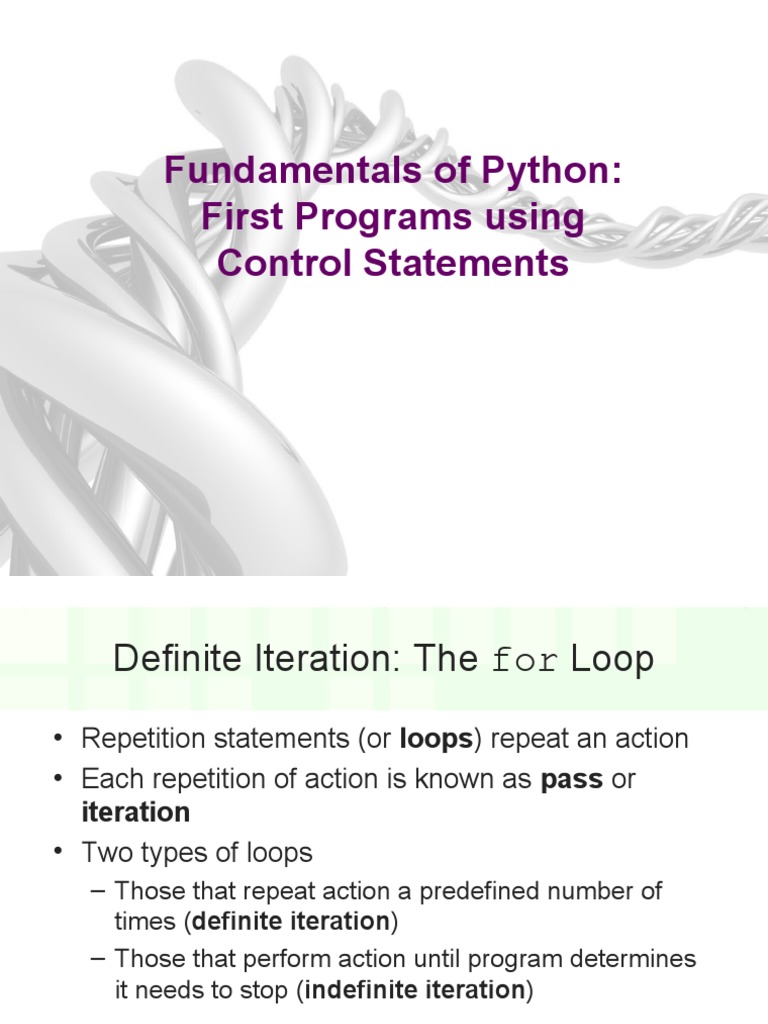 Fundamentals of Python: First Programs using Control Statements

Definite Iteration: The for Loop

• Repetition statements (or loops) repeat an action
• Each repetition of action is known as pass or iteration
• Two types of loops
– Those that repeat action a predefined number of times (definite iteration)
– Those that perform action until program determines it needs to stop (indefinite iteration)